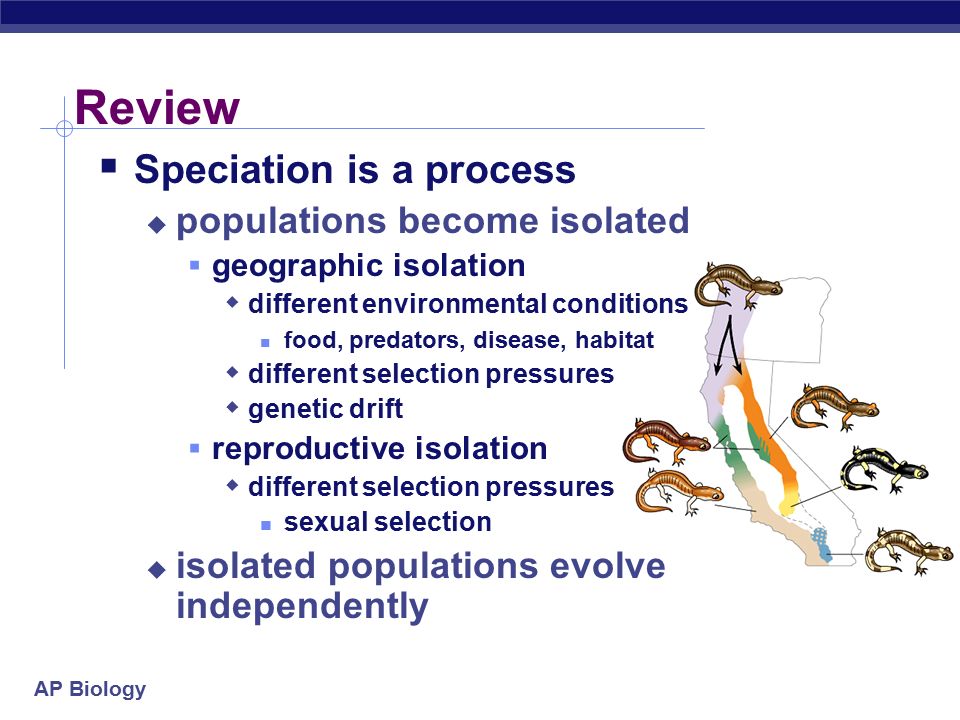 Review

Speciation is a process

populations become isolated

geographic isolation

different environmental conditions

food, predators, disease, habitat

different selection pressures

genetic drift

reproductive isolation

different selection pressures

sexual selection

isolated populations evolve independently

AP Biology